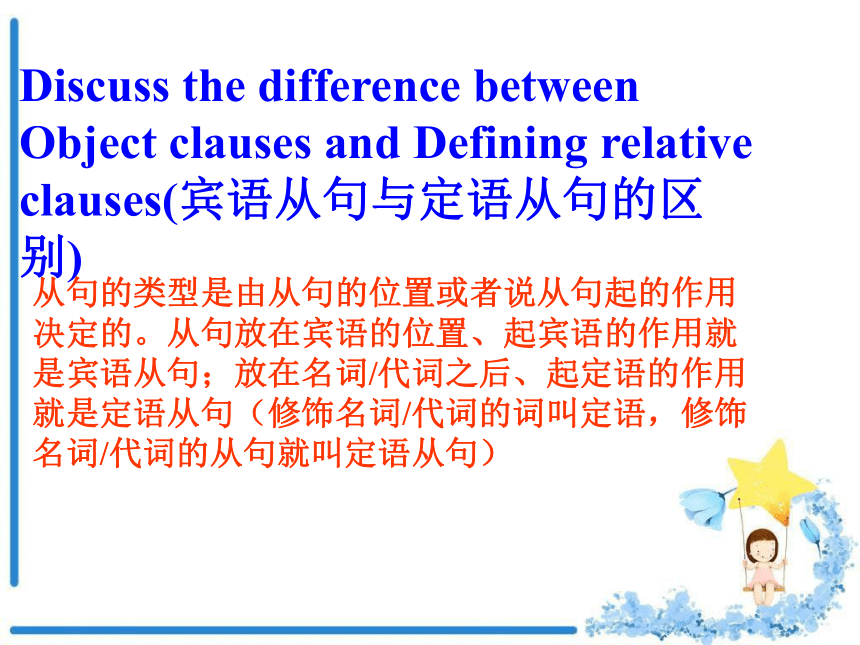 Discuss the difference between Object clauses and Defining relative clauses(宾语从句与定语从句的区别)

从句的类型是由从句的位置或者说从句起的作用决定的。从句放在宾语的位置、起宾语的作用就是宾语从句；放在名词/代词之后、起定语的作用就是定语从句（修饰名词/代词的词叫定语，修饰名词/代词的从句就叫定语从句）